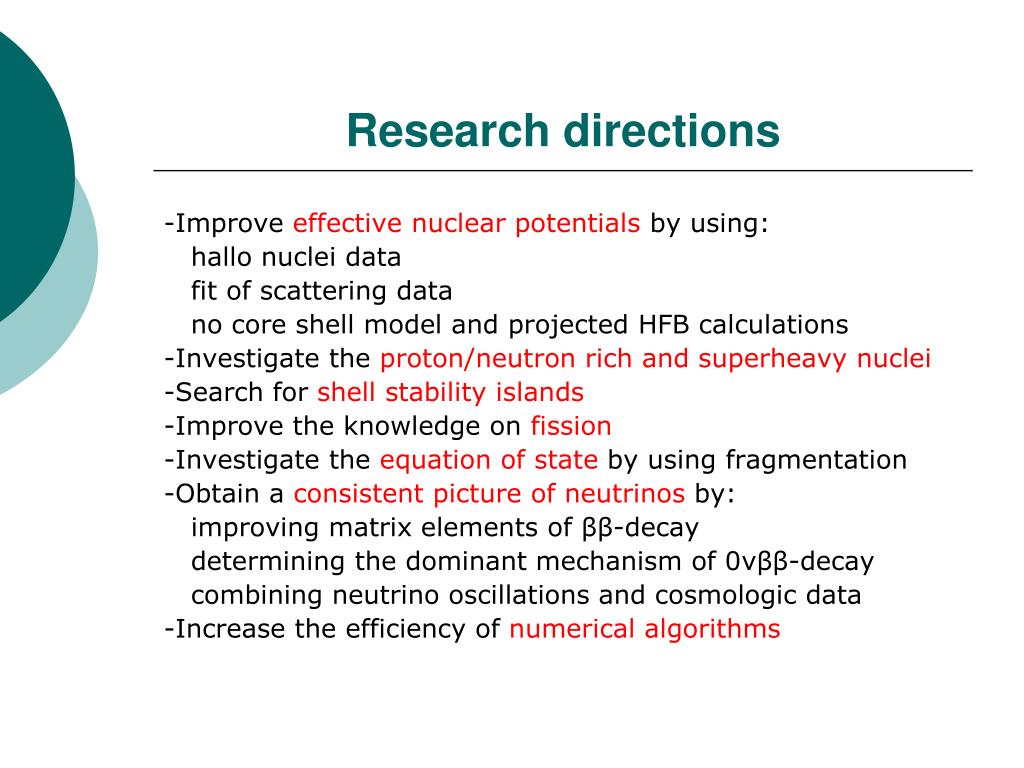 Research directions

-Improve effective nuclear potentials by using:
hallo nuclei data
fit of scattering data
no core shell model and projected HFB calculations
-Investigate the proton/neutron rich and superheavy nuclei
-Search for shell stability islands
-Improve the knowledge on fission
-Investigate the equation of state by using fragmentation
-Obtain a consistent picture of neutrinos by:
improving matrix elements of ββ-decay
determining the dominant mechanism of 0νββ-decay
combining neutrino oscillations and cosmologic data
-Increase the efficiency of numerical algorithms